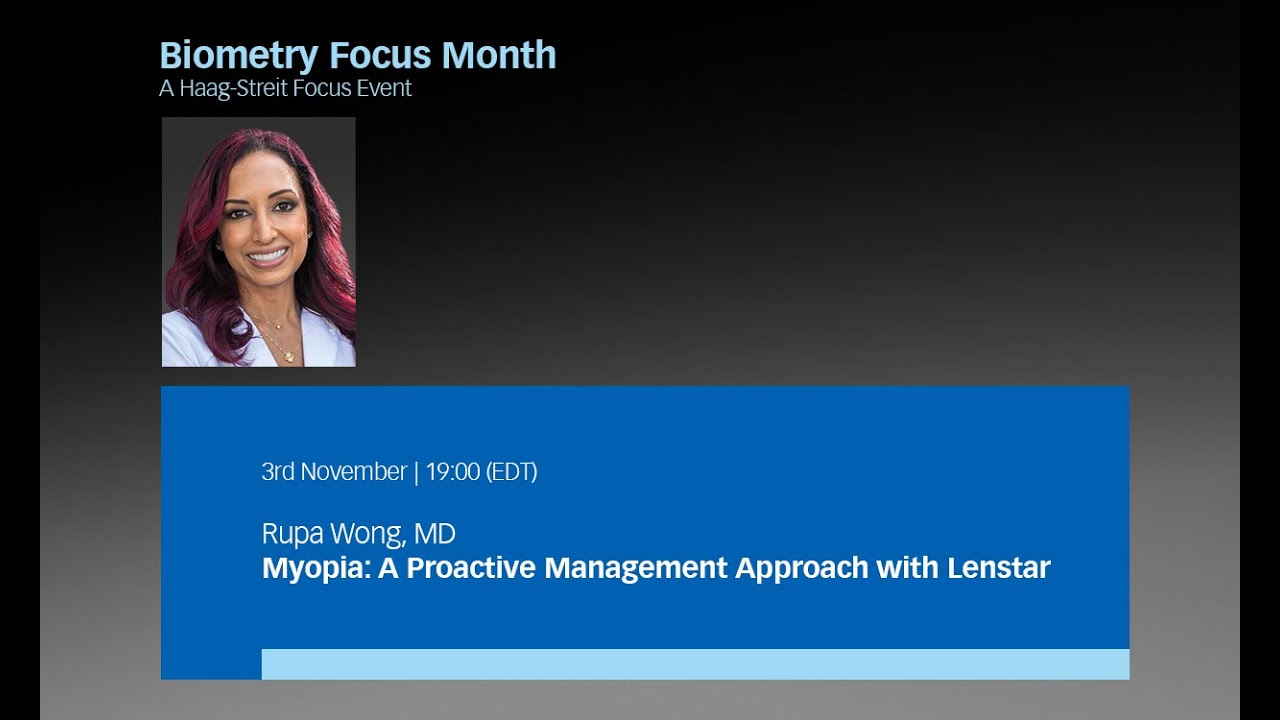 Biometry Focus Month
A Haag-Streit Focus Event

3rd November | 19:00 (EDT)

Rupa Wong, MD
Myopia: A Proactive Management Approach with Lenstar